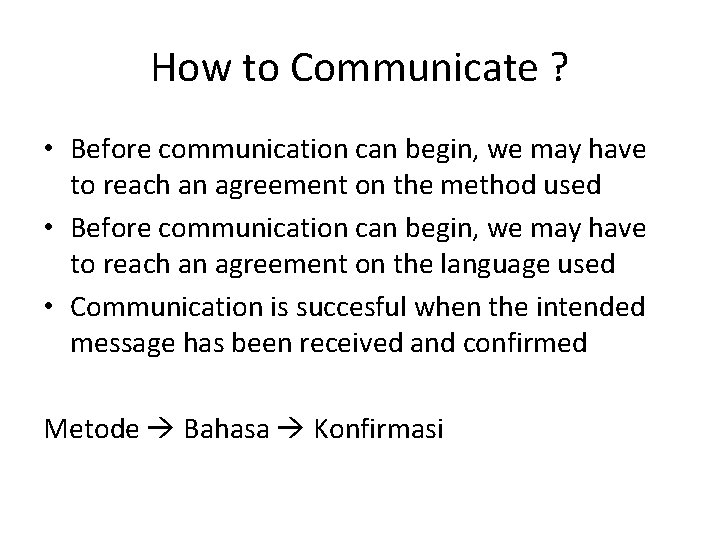 How to Communicate ?

• Before communication can begin, we may have to reach an agreement on the method used
• Before communication can begin, we may have to reach an agreement on the language used
• Communication is succesful when the intended message has been received and confirmed

Metode → Bahasa → Konfirmasi